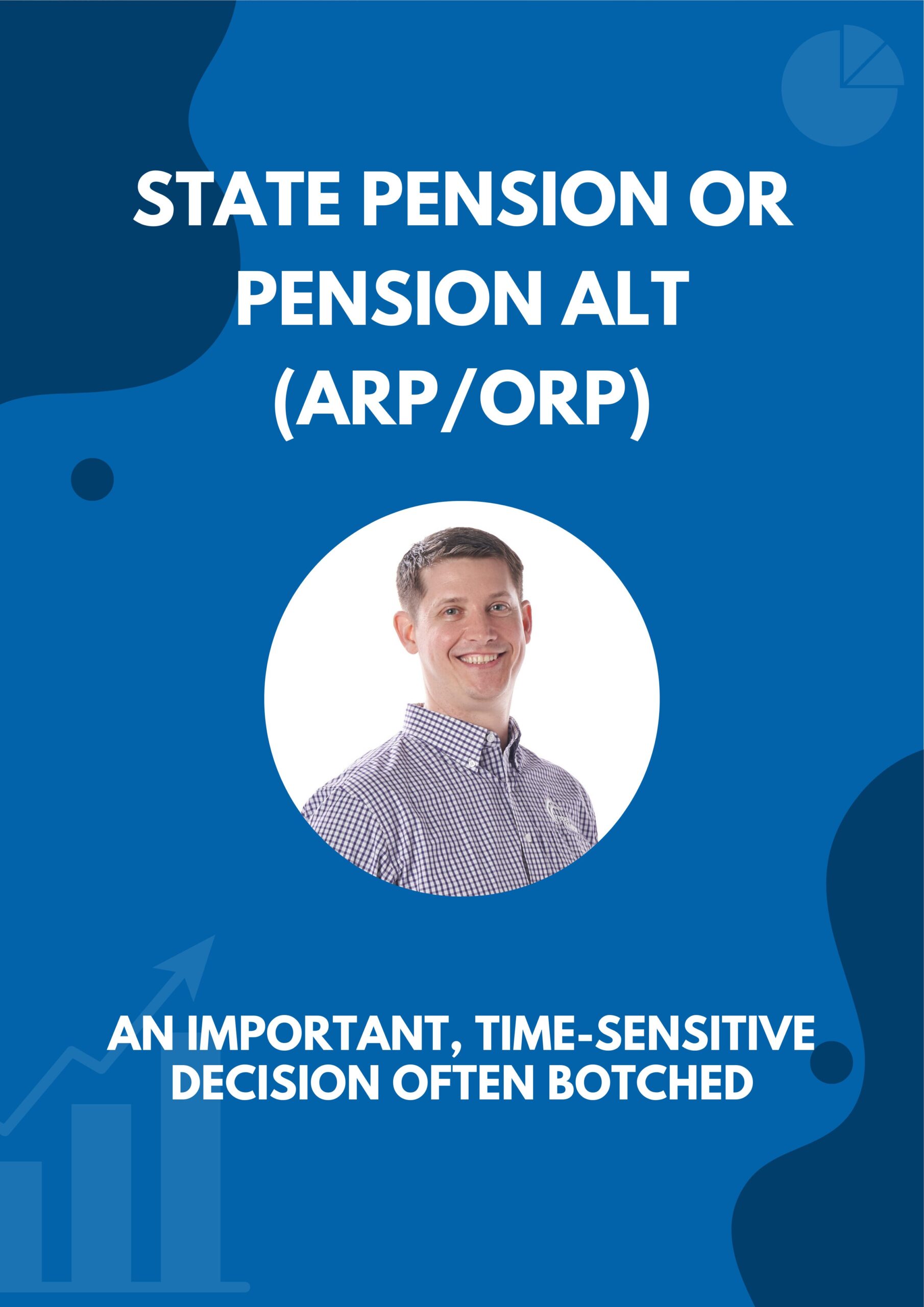 STATE PENSION OR PENSION ALT (ARP/ORP)

AN IMPORTANT, TIME-SENSITIVE DECISION OFTEN BOTCHED